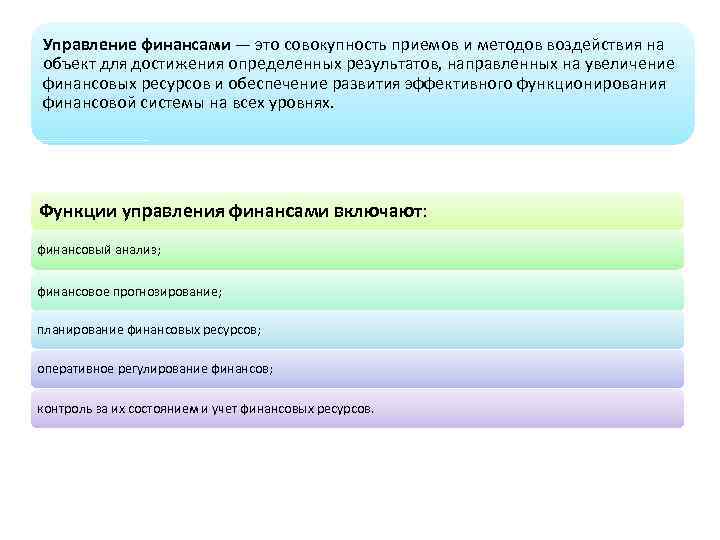 Управление финансами — это совокупность приемов и методов воздействия на объект для достижения определенных результатов, направленных на увеличение финансовых ресурсов и обеспечение развития эффективного функционирования финансовой системы на всех уровнях.

Функции управления финансами включают:

финансовый анализ;

финансовое прогнозирование;

планирование финансовых ресурсов;

оперативное регулирование финансов;

контроль за их состоянием и учет финансовых ресурсов.